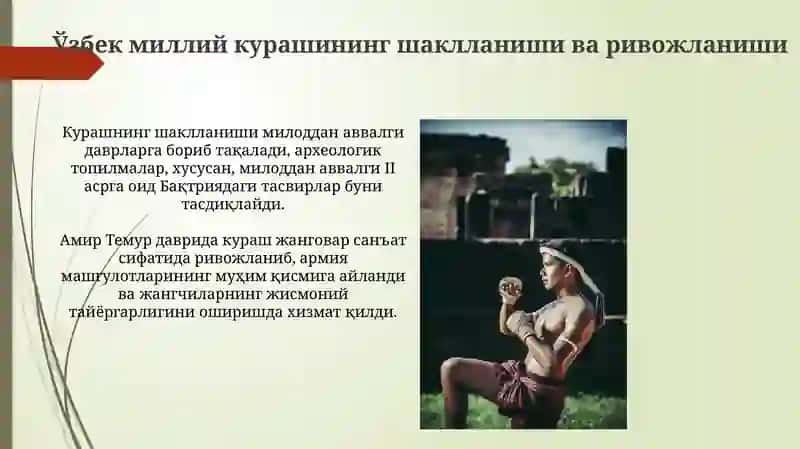 Ўзбек миллий курашининг шаклланиши ва ривожланиши

Курашнинг шаклланиши милоддан аввалги даврларга бориб тақалади, археологик топилмалар, хусусан, милоддан аввалги II асрга оид Бақтриядаги тасвирлар буни тасдиқлайди.

Амир Темур даврида кураш жанговар санъат сифатида ривожланиб, армия машғулотларининг муҳим қисмига айланди ва жангчиларнинг жисмоний тайёргарлигини оширишда хизмат қилди.